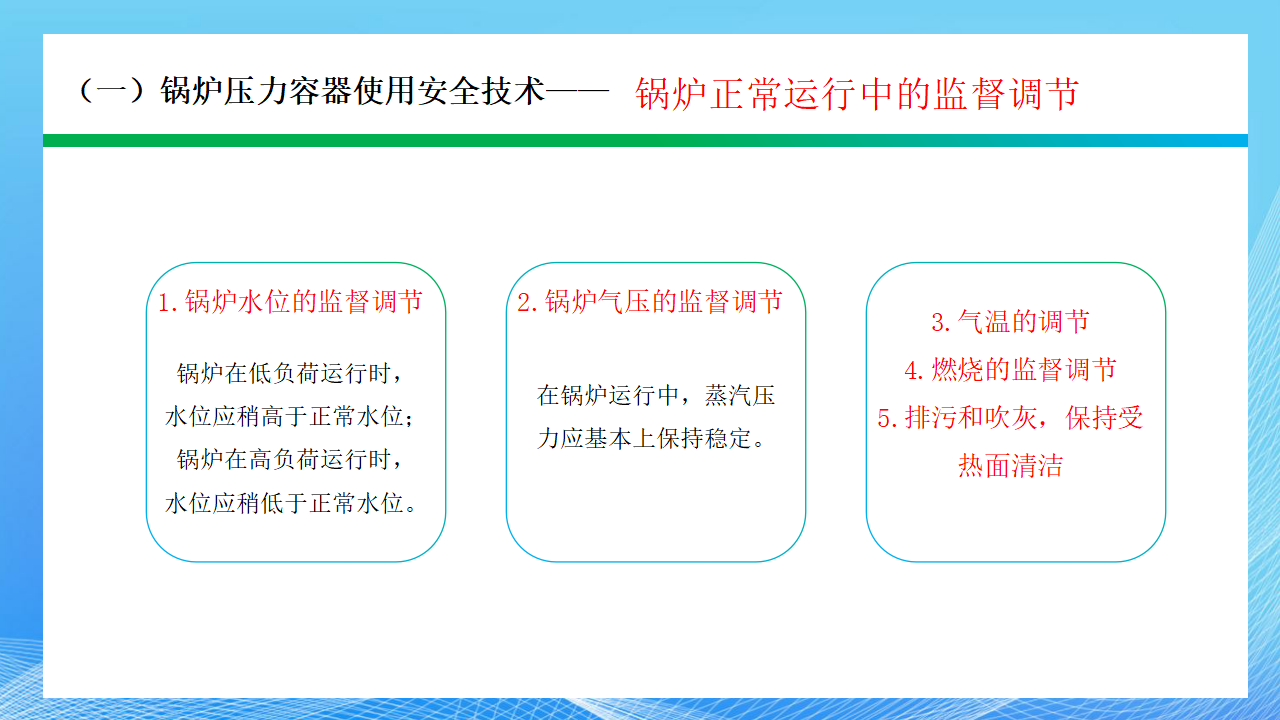 （一）锅炉压力容器使用安全技术—— 锅炉正常运行中的监督调节

1.锅炉水位的监督调节

锅炉在低负荷运行时，水位应稍高于正常水位；锅炉在高负荷运行时，水位应稍低于正常水位。

2.锅炉气压的监督调节

在锅炉运行中，蒸汽压力应基本上保持稳定。

3.气温的调节
4.燃烧的监督调节
5.排污和吹灰，保持受热面清洁